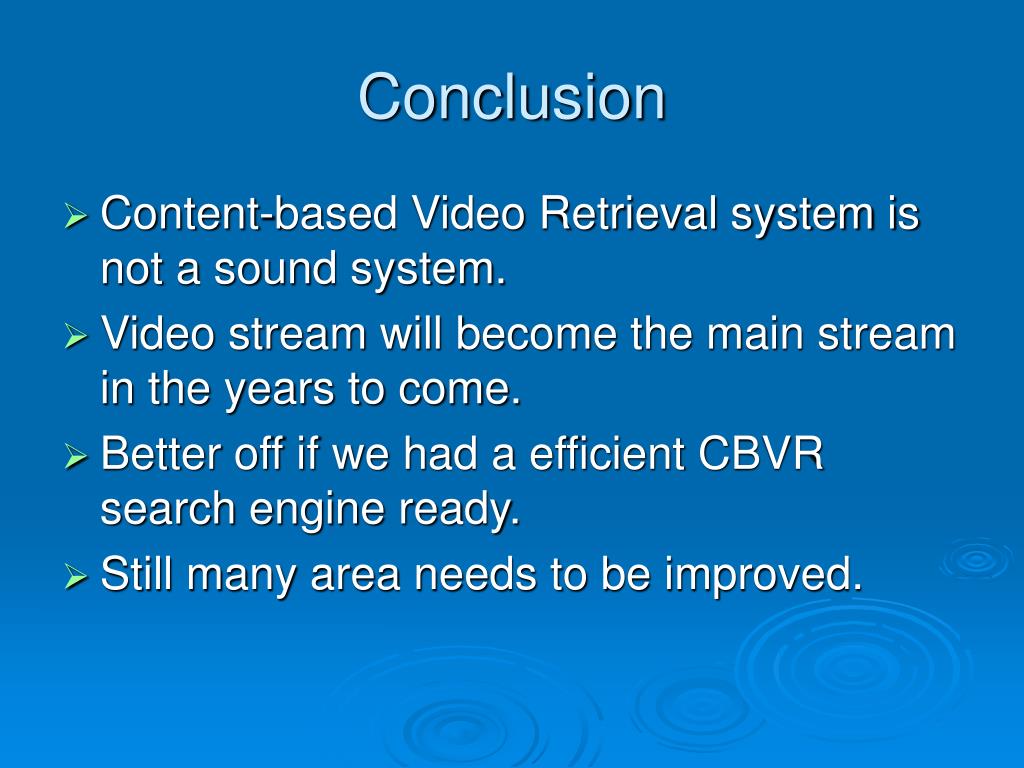 Conclusion

➢ Content-based Video Retrieval system is not a sound system.
➢ Video stream will become the main stream in the years to come.
➢ Better off if we had a efficient CBVR search engine ready.
➢ Still many area needs to be improved.